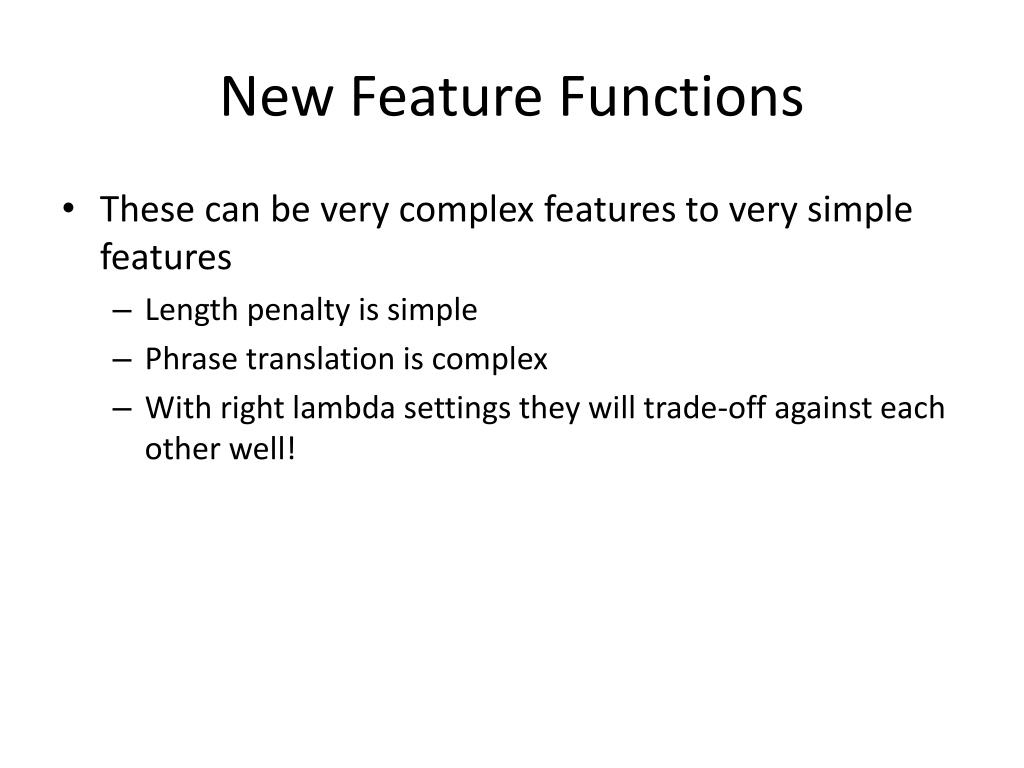 New Feature Functions

• These can be very complex features to very simple features
  – Length penalty is simple
  – Phrase translation is complex
  – With right lambda settings they will trade-off against each other well!